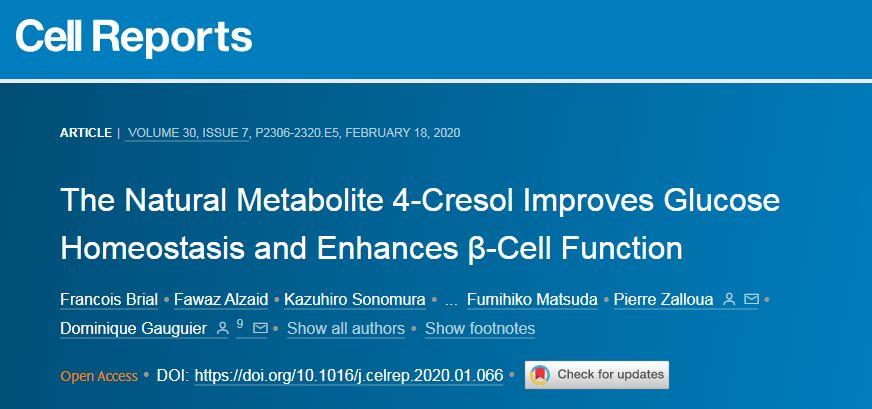 Cell Reports

ARTICLE | VOLUME 30, ISSUE 7, P2306-2320.E5, FEBRUARY 18, 2020

The Natural Metabolite 4-Cresol Improves Glucose Homeostasis and Enhances β-Cell Function

Francois Brial • Fawaz Alzaid • Kazuhiro Sonomura • ... Fumihiko Matsuda • Pierre Zalloua • Dominique Gauguier 9 • Show all authors • Show footnotes

Open Access • DOI: https://doi.org/10.1016/j.celrep.2020.01.066 • Check for updates